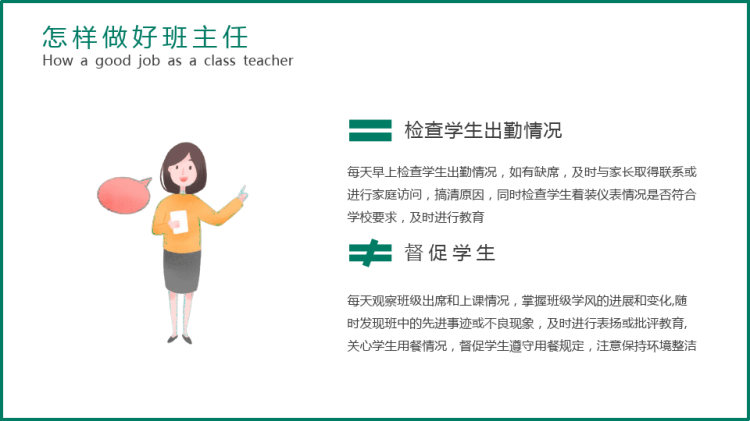 怎样做好班主任
How a good job as a class teacher

检查学生出勤情况

每天早上检查学生出勤情况，如有缺席，及时与家长取得联系或进行家庭访问，搞清原因，同时检查学生着装仪表情况是否符合学校要求，及时进行教育

督促学生

每天观察班级出席和上课情况，掌握班级学风的进展和变化,随时发现班中的先进事迹或不良现象，及时进行表扬或批评教育,关心学生用餐情况，督促学生遵守用餐规定，注意保持环境整洁